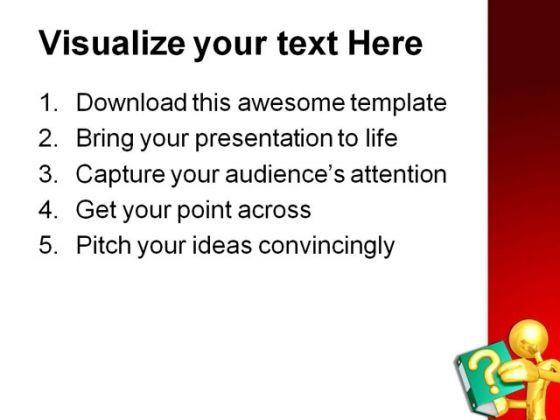 Visualize your text Here

1. Download this awesome template
2. Bring your presentation to life
3. Capture your audience's attention
4. Get your point across
5. Pitch your ideas convincingly

?